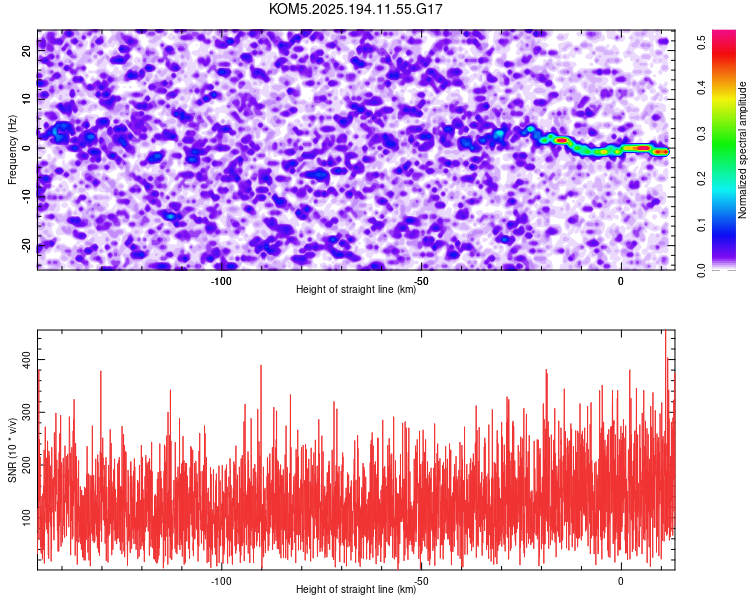 KOM5.2025.194.11.55.G17

Frequency (Hz)

20
10
0
-10
-20

-100
-50
0

Height of straight line (km)

Normalized spectral amplitude

0.0
0.1
0.2
0.3
0.4
0.5

SNR (10 * v/v)

400
300
200
100

-100
-50
0

Height of straight line (km)